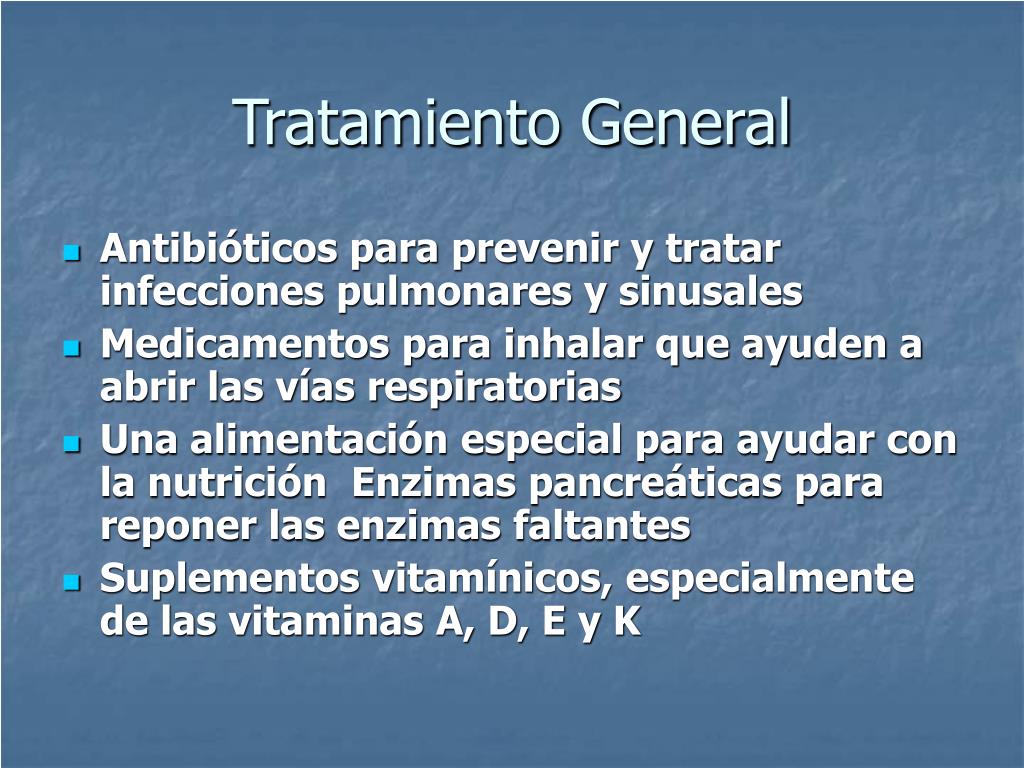 Tratamiento General

- Antibióticos para prevenir y tratar infecciones pulmonares y sinusales
- Medicamentos para inhalar que ayuden a abrir las vías respiratorias
- Una alimentación especial para ayudar con la nutrición  Enzimas pancreáticas para reponer las enzimas faltantes
- Suplementos vitamínicos, especialmente de las vitaminas A, D, E y K